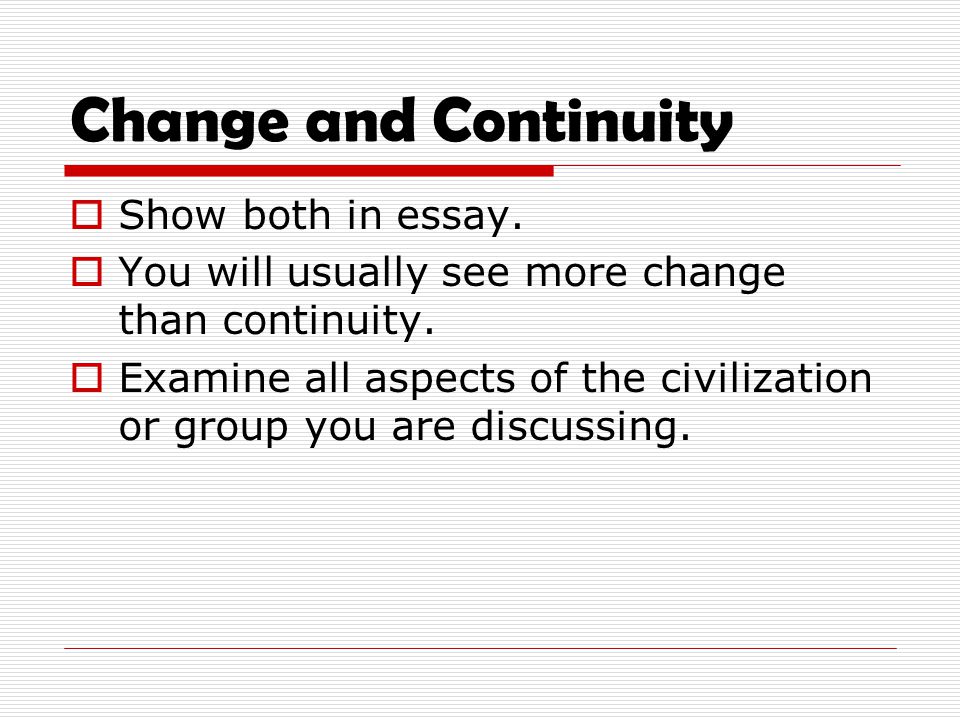 Change and Continuity

Show both in essay.

You will usually see more change than continuity.

Examine all aspects of the civilization or group you are discussing.